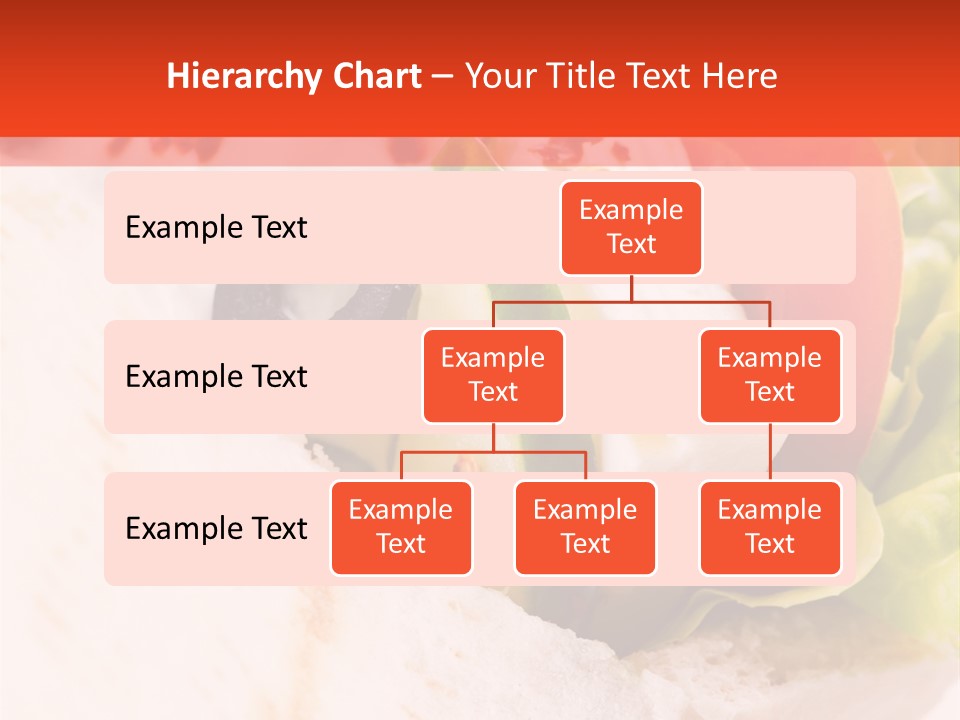 Hierarchy Chart – Your Title Text Here

Example Text

Example Text

Example Text

Example Text

Example Text

Example Text

Example Text

Example Text

Example Text